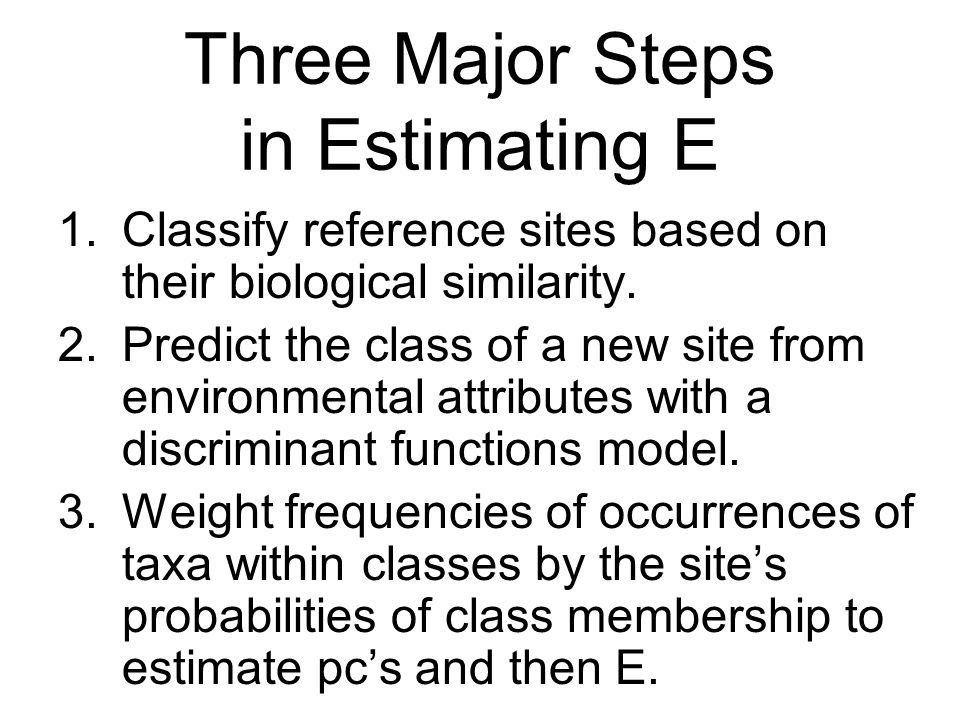 Three Major Steps in Estimating E

1. Classify reference sites based on their biological similarity.
2. Predict the class of a new site from environmental attributes with a discriminant functions model.
3. Weight frequencies of occurrences of taxa within classes by the site’s probabilities of class membership to estimate pc’s and then E.